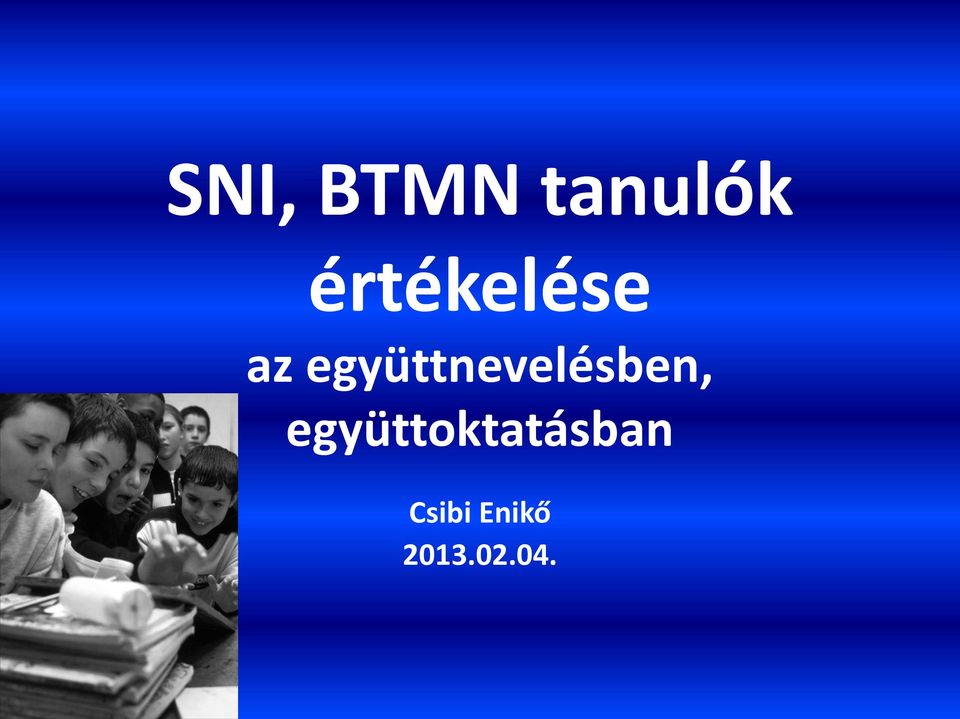 SNI, BTMN tanulók értékelése

az együttnevelésben, együttoktatásban

Csibi Enikő
2013.02.04.